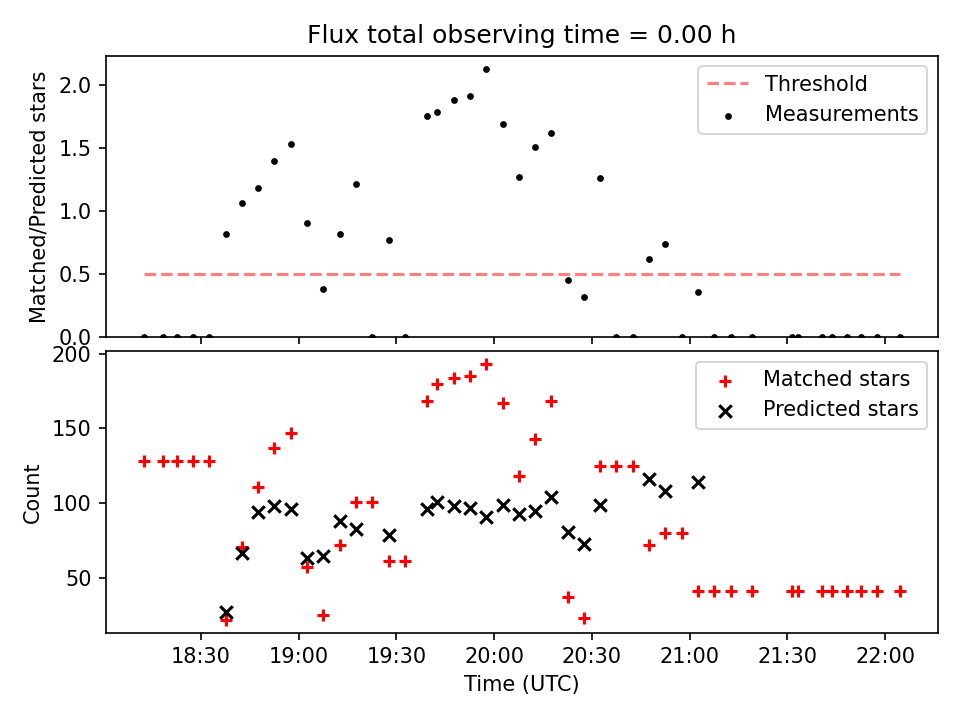 Flux total observing time = 0.00 h

Matched/Predicted stars

2.0
1.5
1.0
0.5
0.0

Threshold
Measurements

Count

200
150
100
50

Matched stars
Predicted stars

18:30
19:00
19:30
20:00
20:30
21:00
21:30
22:00

Time (UTC)